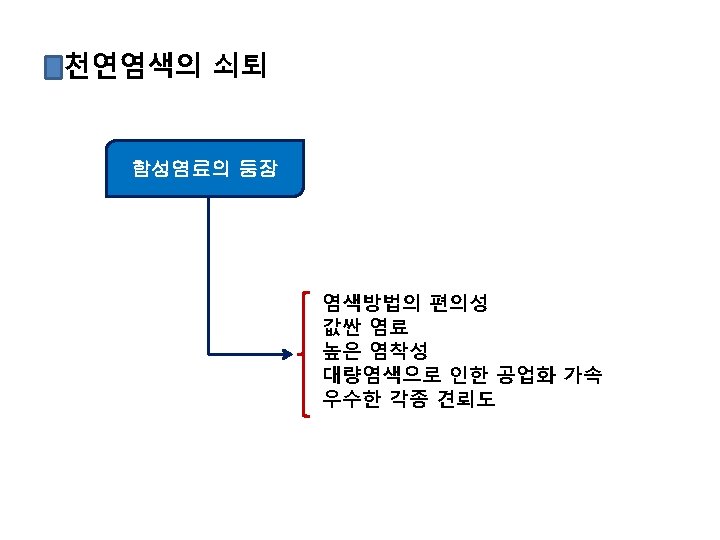 천연염색의 쇠퇴

합성염료의 등장

염색방법의 편의성
값싼 염료
높은 염착성
대량염색으로 인한 공업화 가속
우수한 각종 견뢰도